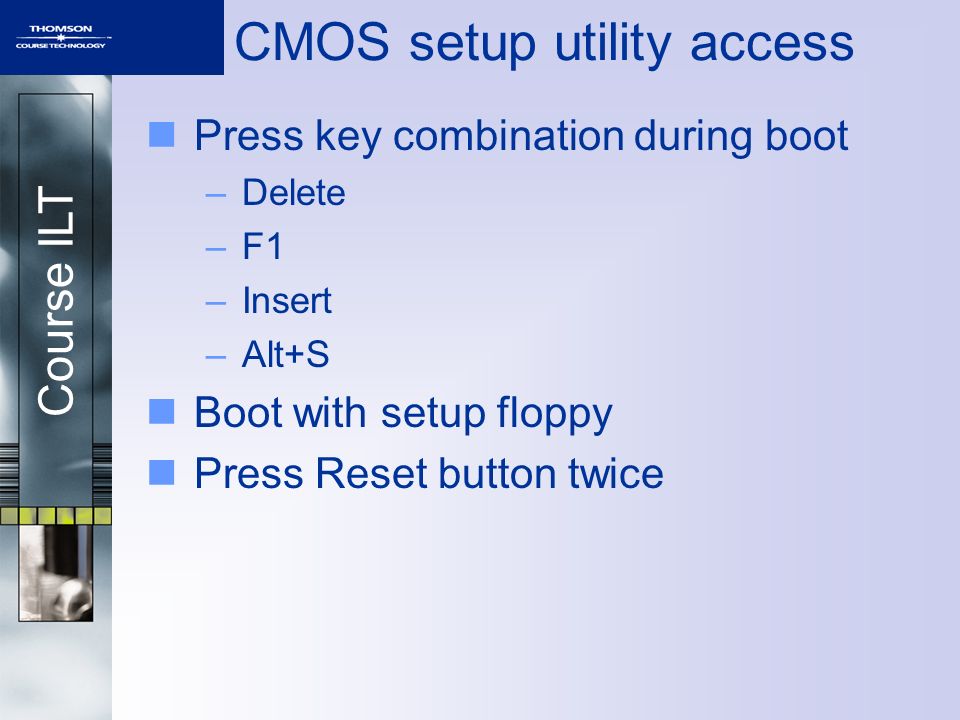 THOMSON
COURSE TECHNOLOGY

CMOS setup utility access

Course ILT

Press key combination during boot
– Delete
– F1
– Insert
– Alt+S

Boot with setup floppy

Press Reset button twice